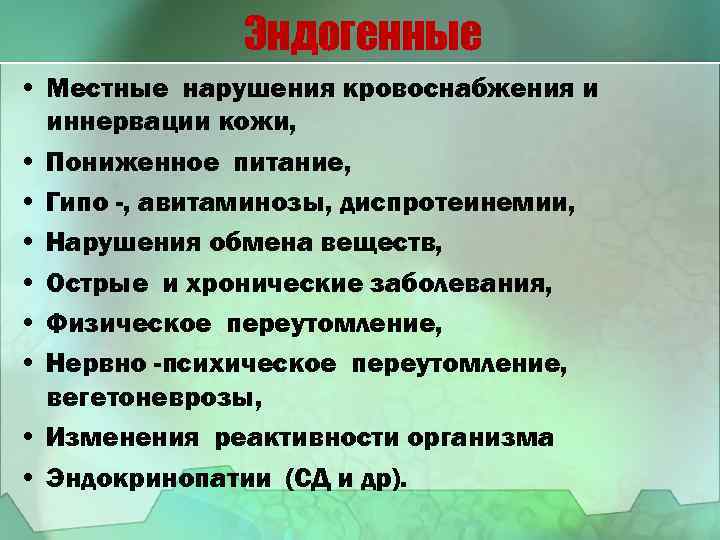 Эндогенные

• Местные нарушения кровоснабжения и иннервации кожи,
• Пониженное питание,
• Гипо -, авитаминозы, диспротеинемии,
• Нарушения обмена веществ,
• Острые и хронические заболевания,
• Физическое переутомление,
• Нервно -психическое переутомление, вегетоневрозы,
• Изменения реактивности организма
• Эндокринопатии (СД и др).